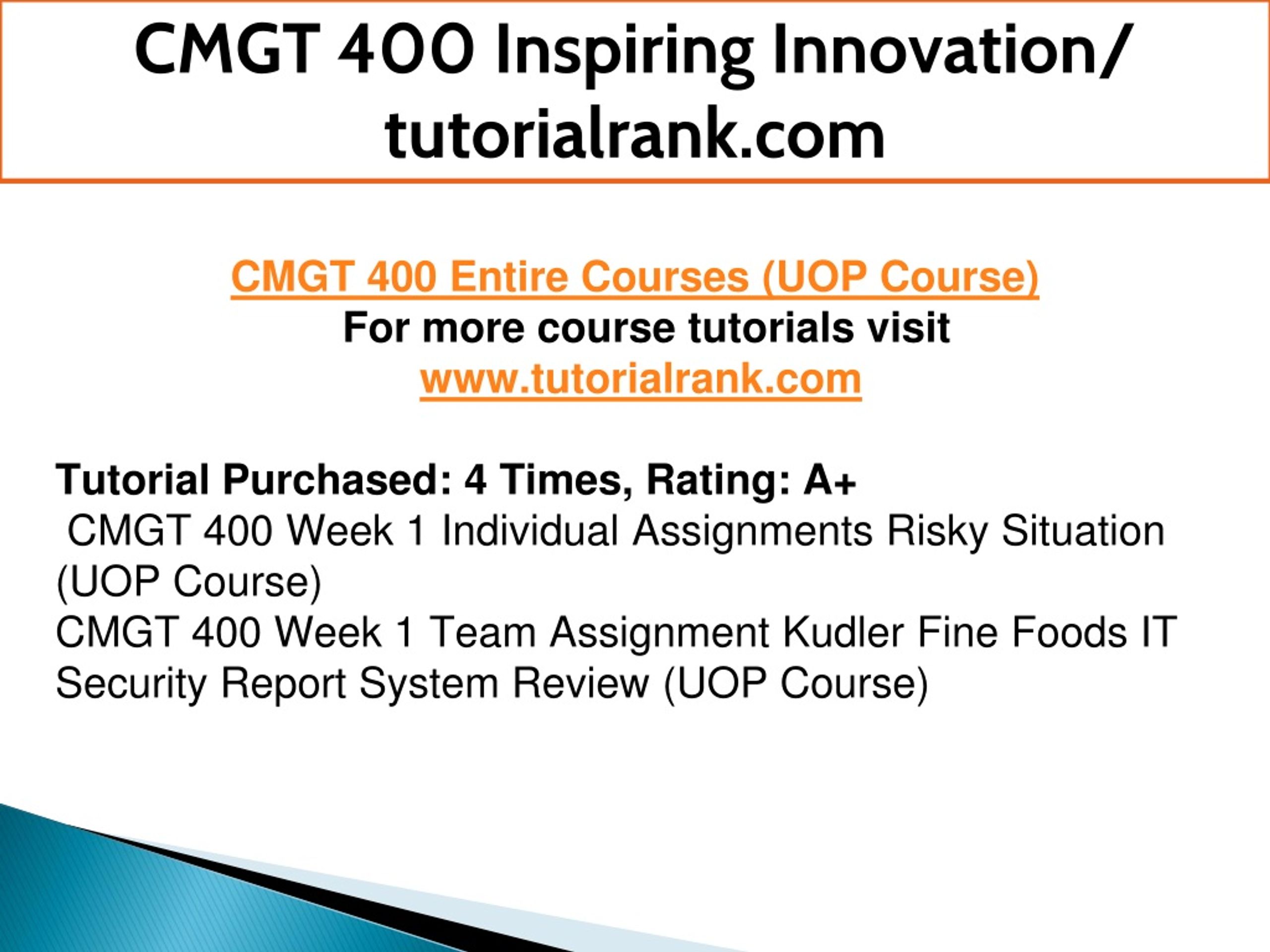 CMGT 400 Inspiring Innovation/ tutorialrank.com

CMGT 400 Entire Courses (UOP Course)
For more course tutorials visit
www.tutorialrank.com

Tutorial Purchased: 4 Times, Rating: A+
CMGT 400 Week 1 Individual Assignments Risky Situation (UOP Course)
CMGT 400 Week 1 Team Assignment Kudler Fine Foods IT Security Report System Review (UOP Course)